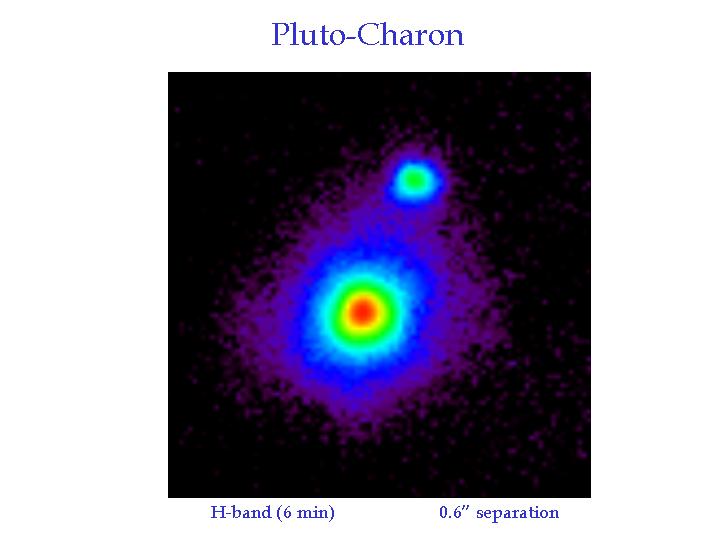 Pluto-Charon

H-band (6 min)

0.6″ separation